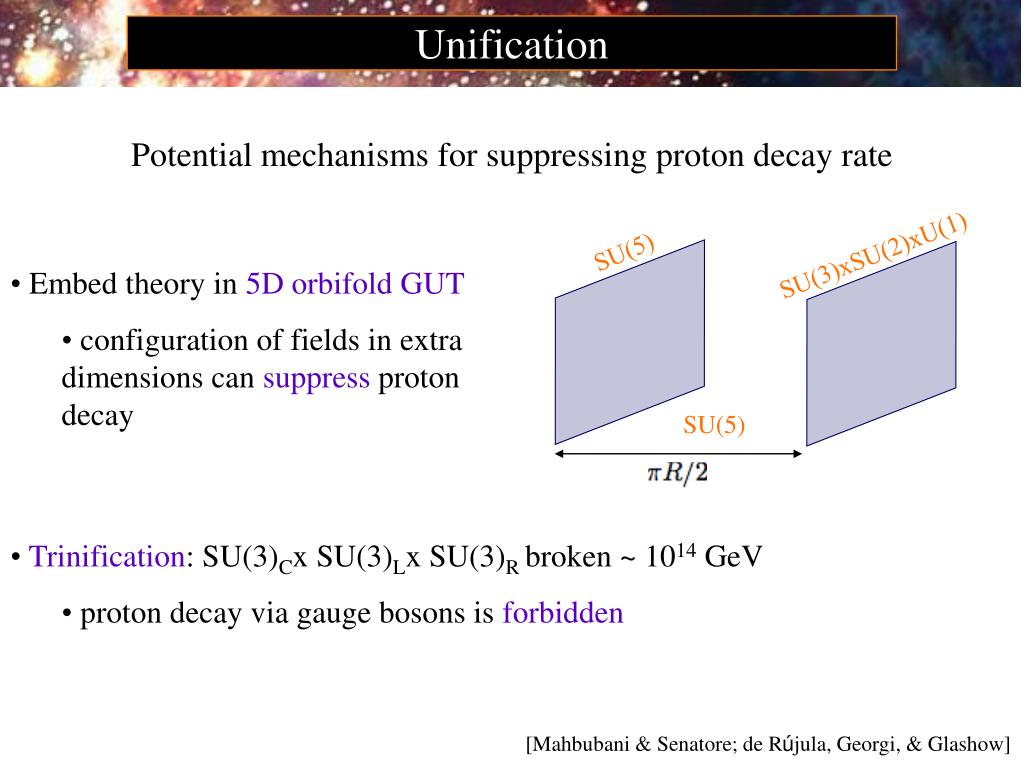 Unification

Potential mechanisms for suppressing proton decay rate

• Embed theory in 5D orbifold GUT

• configuration of fields in extra dimensions can suppress proton decay

SU(5)

SU(3)xSU(2)xU(1)

SU(5)

$\pi R/2$

• Trinification: $SU(3)_C$x $SU(3)_L$x $SU(3)_R$ broken ~ $10^{14}$ GeV

• proton decay via gauge bosons is forbidden

[Mahbubani & Senatore; de Rújula, Georgi, & Glashow]